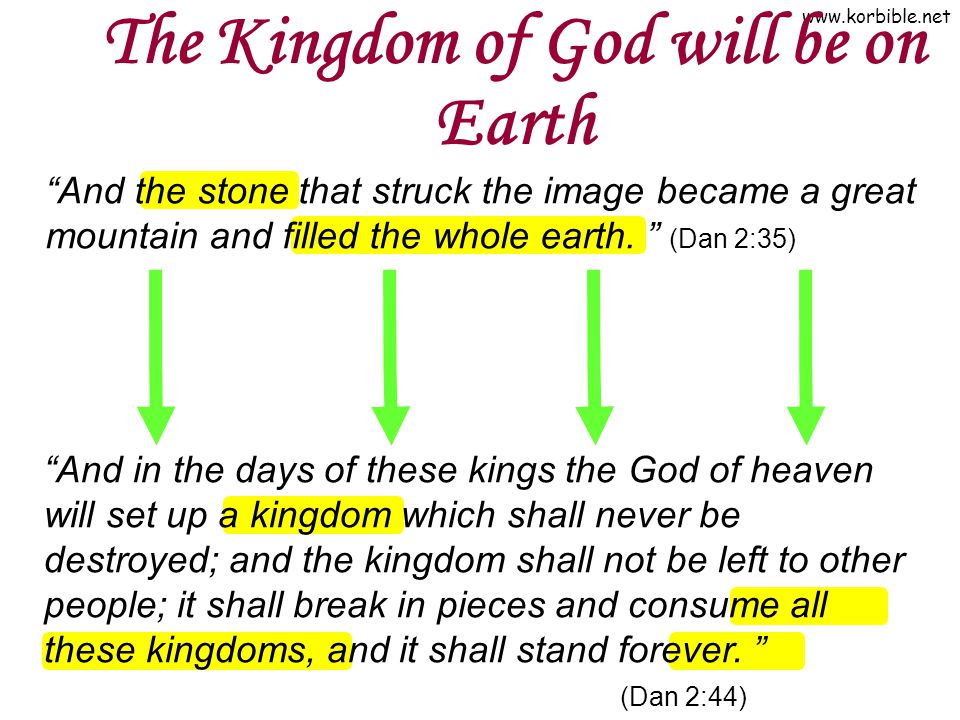 www.korbible.net

The Kingdom of God will be on Earth

“And the stone that struck the image became a great mountain and filled the whole earth. ” (Dan 2:35)

“And in the days of these kings the God of heaven will set up a kingdom which shall never be destroyed; and the kingdom shall not be left to other people; it shall break in pieces and consume all these kingdoms, and it shall stand forever. ”

(Dan 2:44)